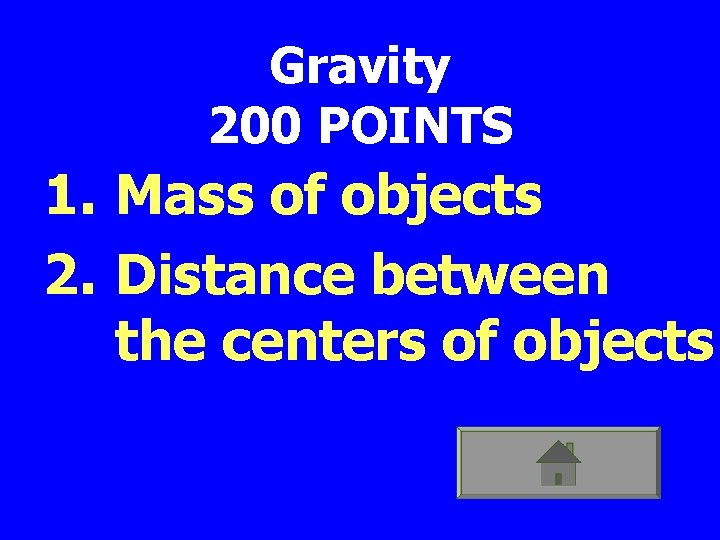 Gravity
200 POINTS

1. Mass of objects
2. Distance between the centers of objects